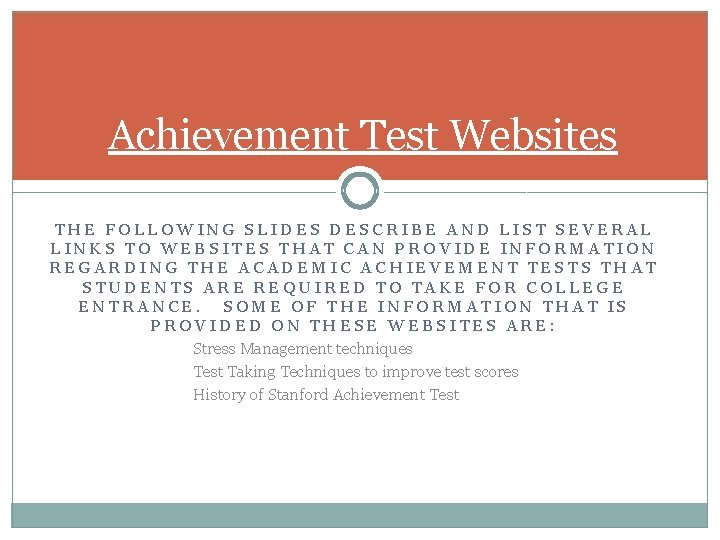 Achievement Test Websites

THE FOLLOWING SLIDES DESCRIBE AND LIST SEVERAL LINKS TO WEBSITES THAT CAN PROVIDE INFORMATION REGARDING THE ACADEMIC ACHIEVEMENT TESTS THAT STUDENTS ARE REQUIRED TO TAKE FOR COLLEGE ENTRANCE. SOME OF THE INFORMATION THAT IS PROVIDED ON THESE WEBSITES ARE:

Stress Management techniques
Test Taking Techniques to improve test scores
History of Stanford Achievement Test